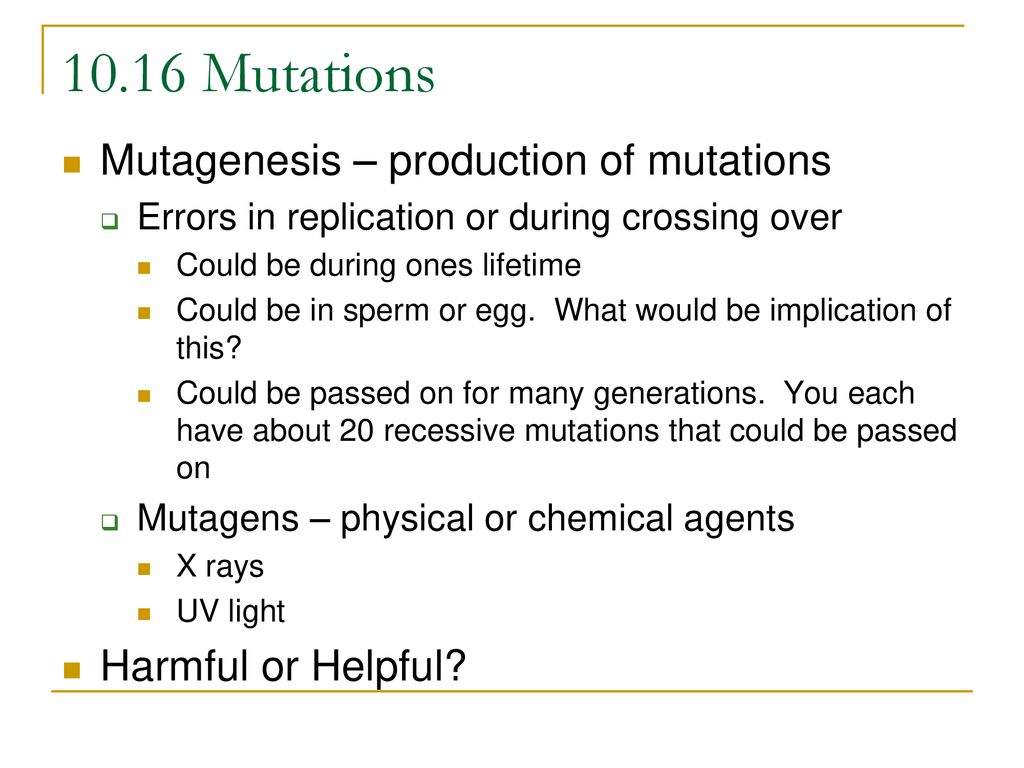 10.16 Mutations

Mutagenesis – production of mutations

Errors in replication or during crossing over

Could be during ones lifetime

Could be in sperm or egg. What would be implication of this?

Could be passed on for many generations. You each have about 20 recessive mutations that could be passed on

Mutagens – physical or chemical agents

X rays

UV light

Harmful or Helpful?